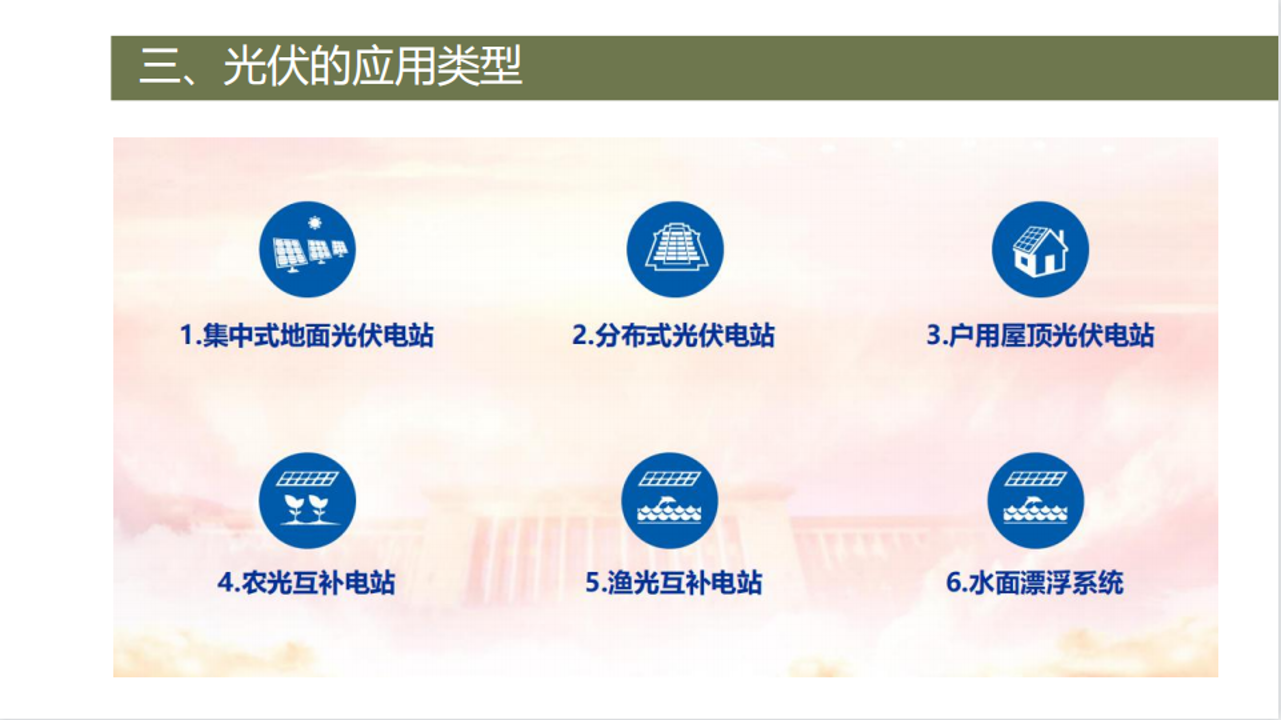 三、光伏的应用类型

1.集中式地面光伏电站

2.分布式光伏电站

3.户用屋顶光伏电站

4.农光互补电站

5.渔光互补电站

6.水面漂浮系统